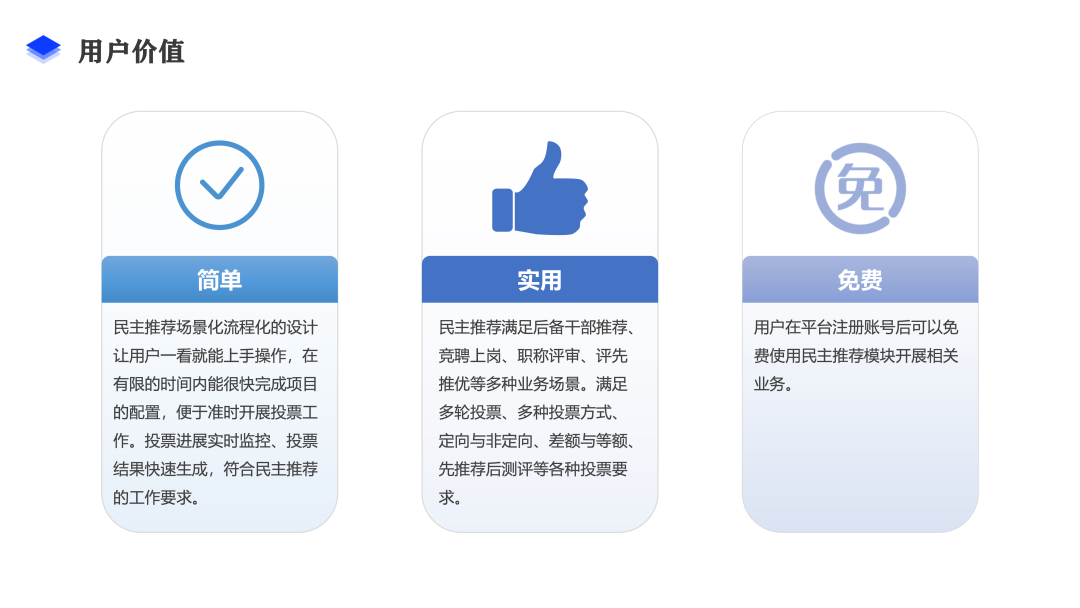 用户价值

简单

民主推荐场景化流程化的设计让用户一看就能上手操作，在有限的时间内能很快完成项目的配置，便于准时开展投票工作。投票进展实时监控、投票结果快速生成，符合民主推荐的工作要求。

实用

民主推荐满足后备干部推荐、竞聘上岗、职称评审、评先推优等多种业务场景。满足多轮投票、多种投票方式、定向与非定向、差额与等额、先推荐后测评等各种投票要求。

免

免费

用户在平台注册账号后可以免费使用民主推荐模块开展相关业务。